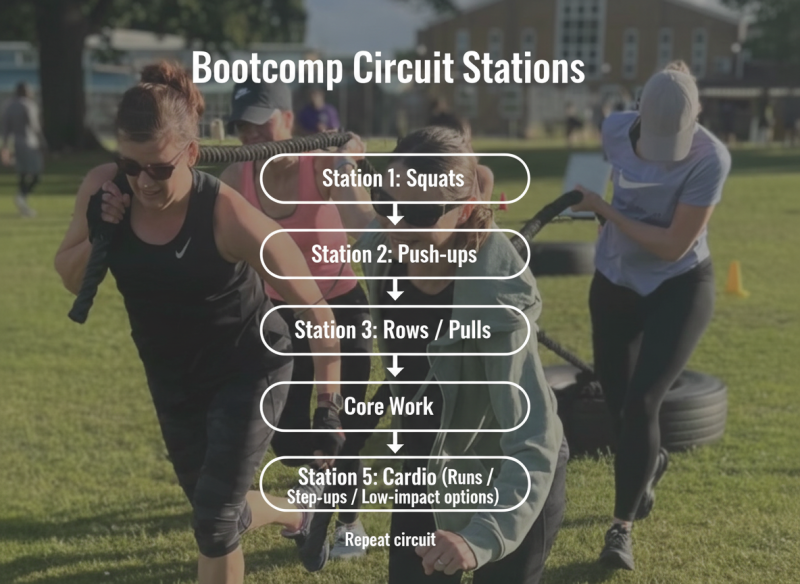 Bootcomp Circuit Stations

Station 1: Squats

Station 2: Push-ups

Station 3: Rows / Pulls

Core Work

Station 5: Cardio (Runs / Step-ups / Low-impact options)

Repeat circuit